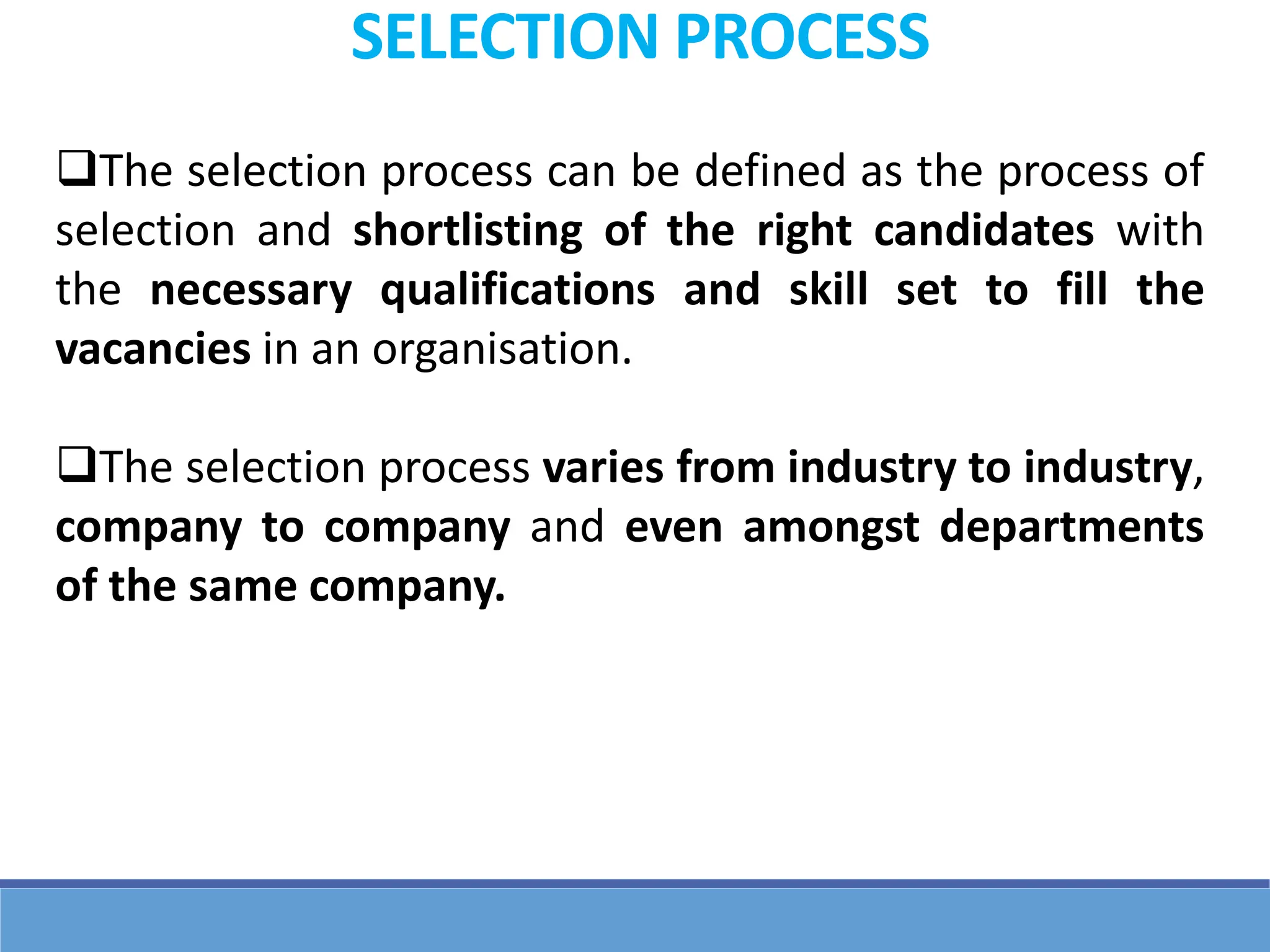 SELECTION PROCESS

❑The selection process can be defined as the process of selection and shortlisting of the right candidates with the necessary qualifications and skill set to fill the vacancies in an organisation.

❑The selection process varies from industry to industry, company to company and even amongst departments of the same company.